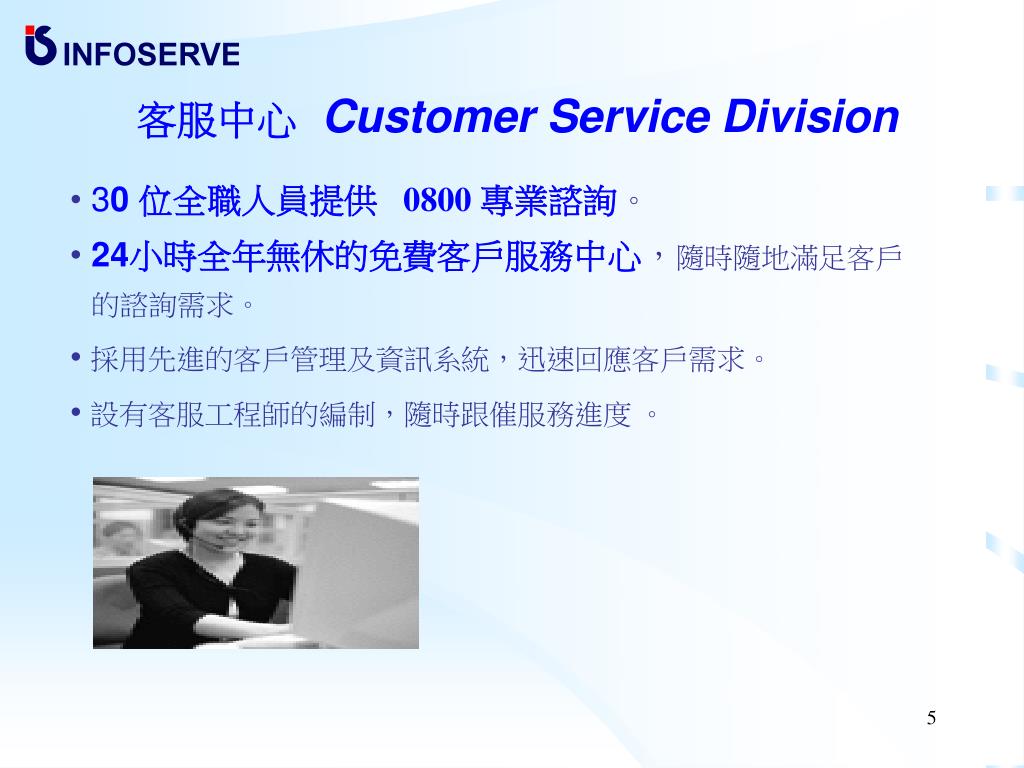 INFOSERVE

客服中心 Customer Service Division

• 30 位全職人員提供 0800 專業諮詢。

• 24小時全年無休的免費客戶服務中心，隨時隨地滿足客戶的諮詢需求。

• 採用先進的客戶管理及資訊系統，迅速回應客戶需求。

• 設有客服工程師的編制，隨時跟催服務進度 。

5